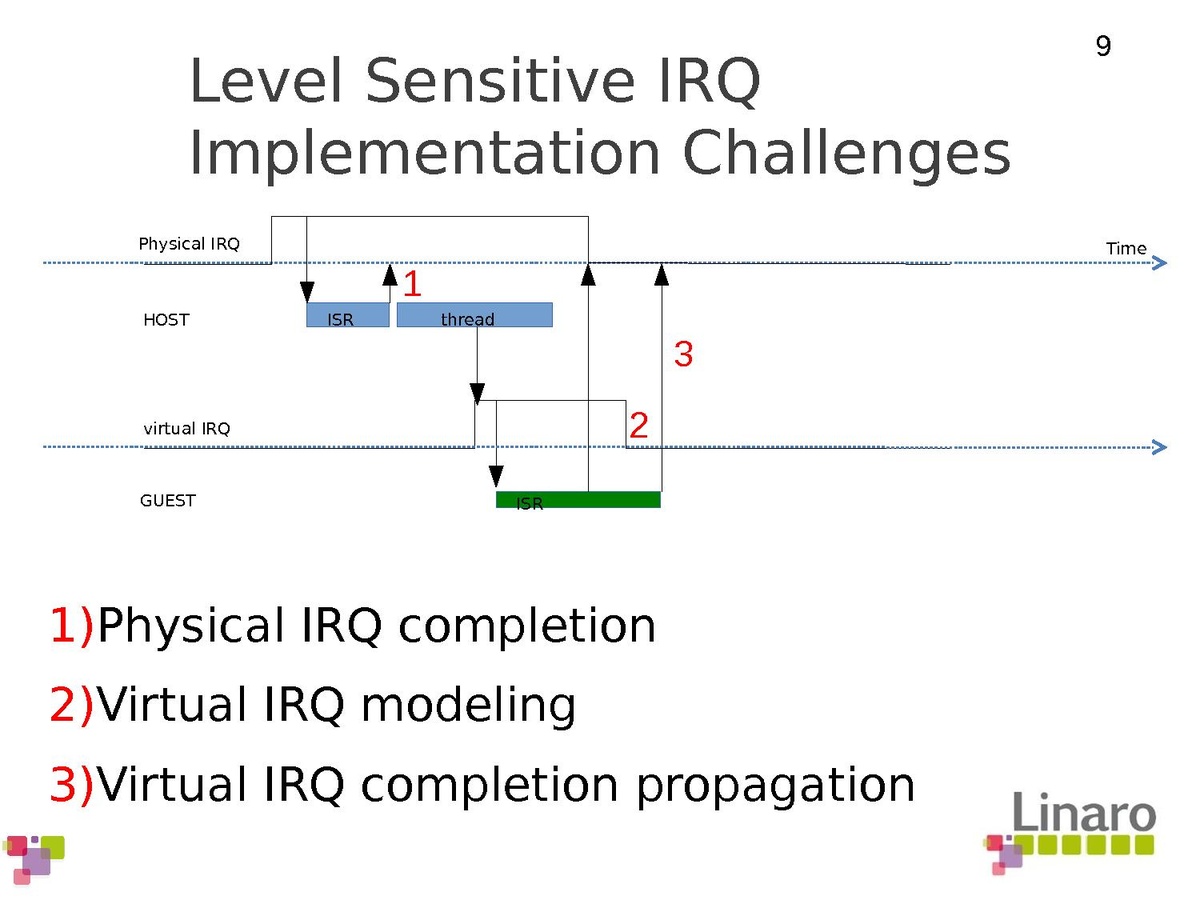 9

Level Sensitive IRQ Implementation Challenges

Physical IRQ

Time

1

HOST

ISR

thread

3

virtual IRQ

2

GUEST

ISR

1)Physical IRQ completion

2)Virtual IRQ modeling

3)Virtual IRQ completion propagation

Linaro